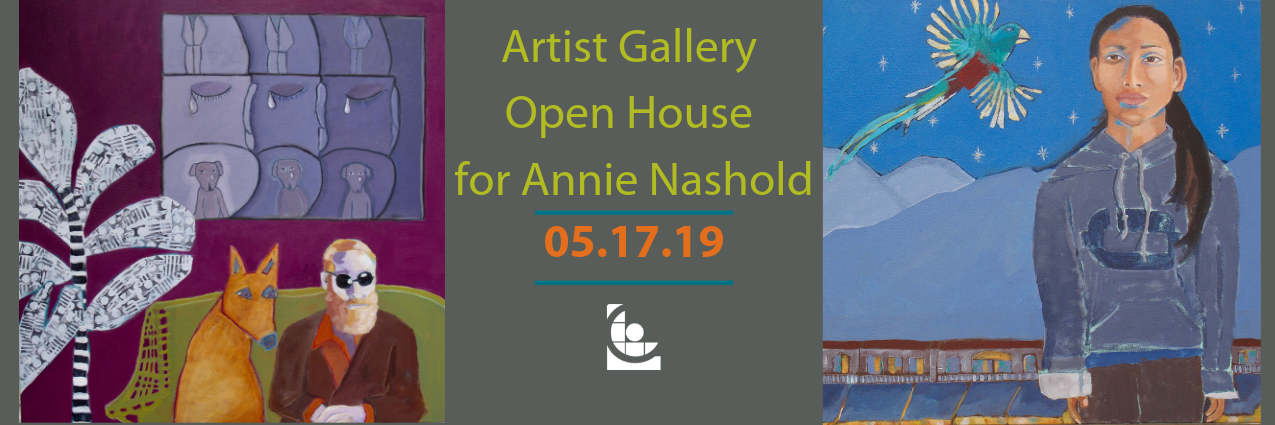 Artist Gallery
Open House
for Annie Nashold

05.17.19